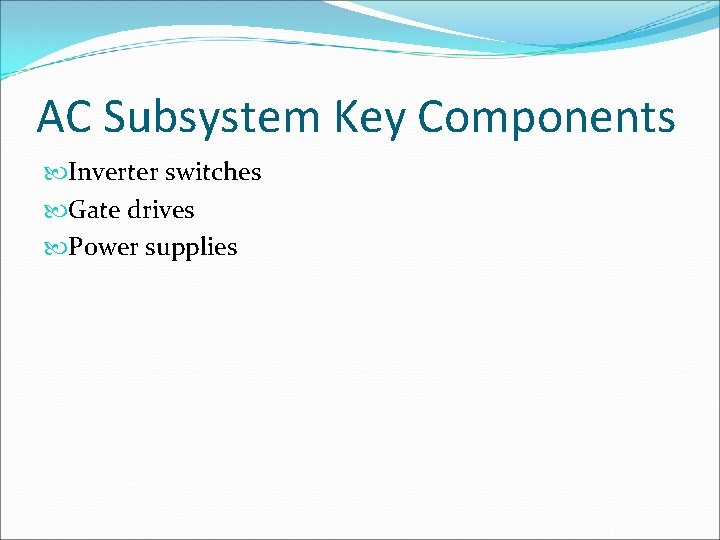 AC Subsystem Key Components

Inverter switches
Gate drives
Power supplies